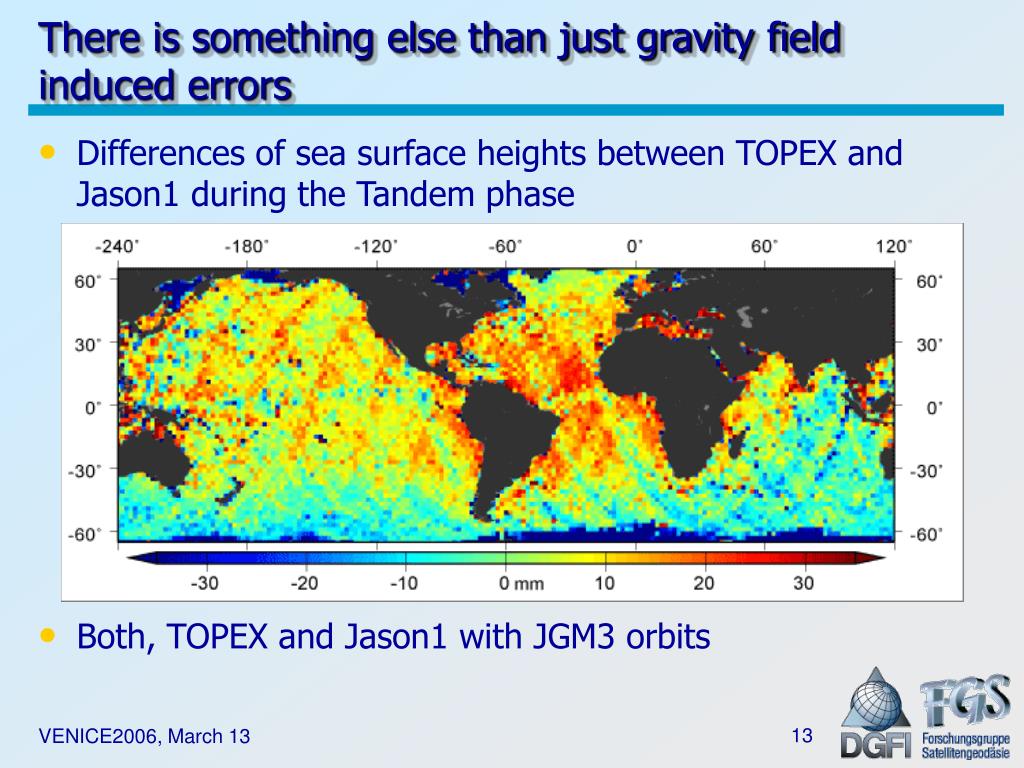 There is something else than just gravity field induced errors

• Differences of sea surface heights between TOPEX and Jason1 during the Tandem phase

-240° -180° -120° -60° 0° 60° 120°

60° 30° 0° -30° -60°

60° 30° 0° -30° -60°

-30 -20 -10 0 mm 10 20 30

• Both, TOPEX and Jason1 with JGM3 orbits

VENICE2006, March 13

13

DGFI

FGS Forschungsgruppe Satellitengeodäsie